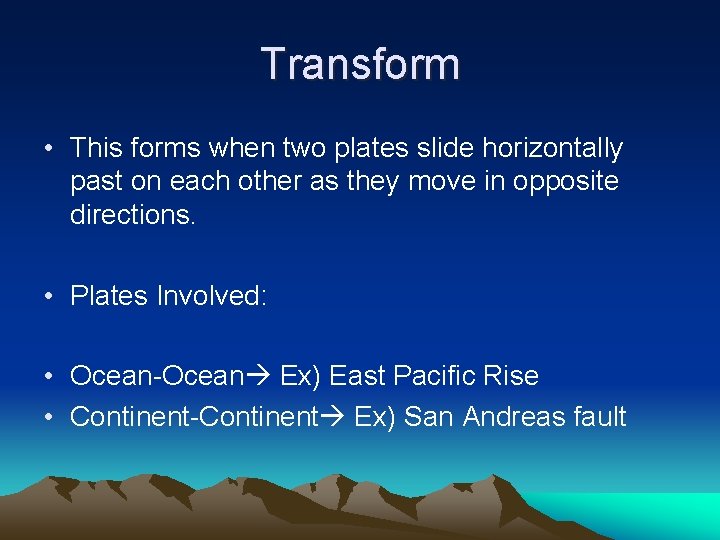 Transform

• This forms when two plates slide horizontally past on each other as they move in opposite directions.

• Plates Involved:

• Ocean-Ocean→ Ex) East Pacific Rise
• Continent-Continent→ Ex) San Andreas fault